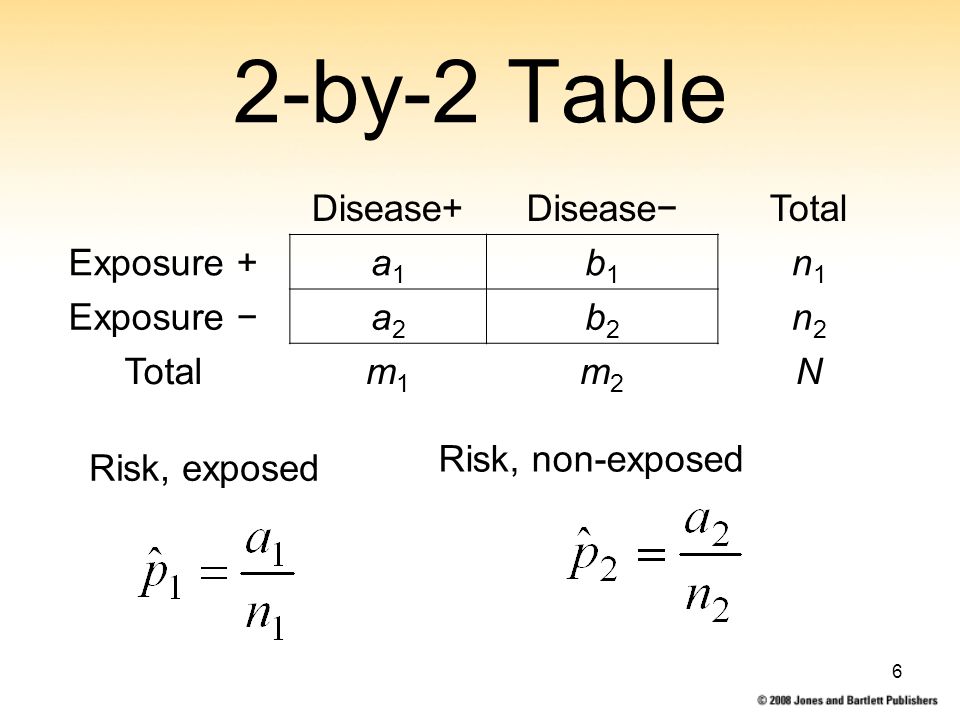 2-by-2 Table

| | Disease+ | Disease− | Total |
|---|---|---|---|
| Exposure + | $a_1$ | $b_1$ | $n_1$ |
| Exposure − | $a_2$ | $b_2$ | $n_2$ |
| Total | $m_1$ | $m_2$ | $N$ |

Risk, exposed

$\hat{p}_1 = \frac{a_1}{n_1}$

Risk, non-exposed

$\hat{p}_2 = \frac{a_2}{n_2}$

6

© 2008 Jones and Bartlett Publishers